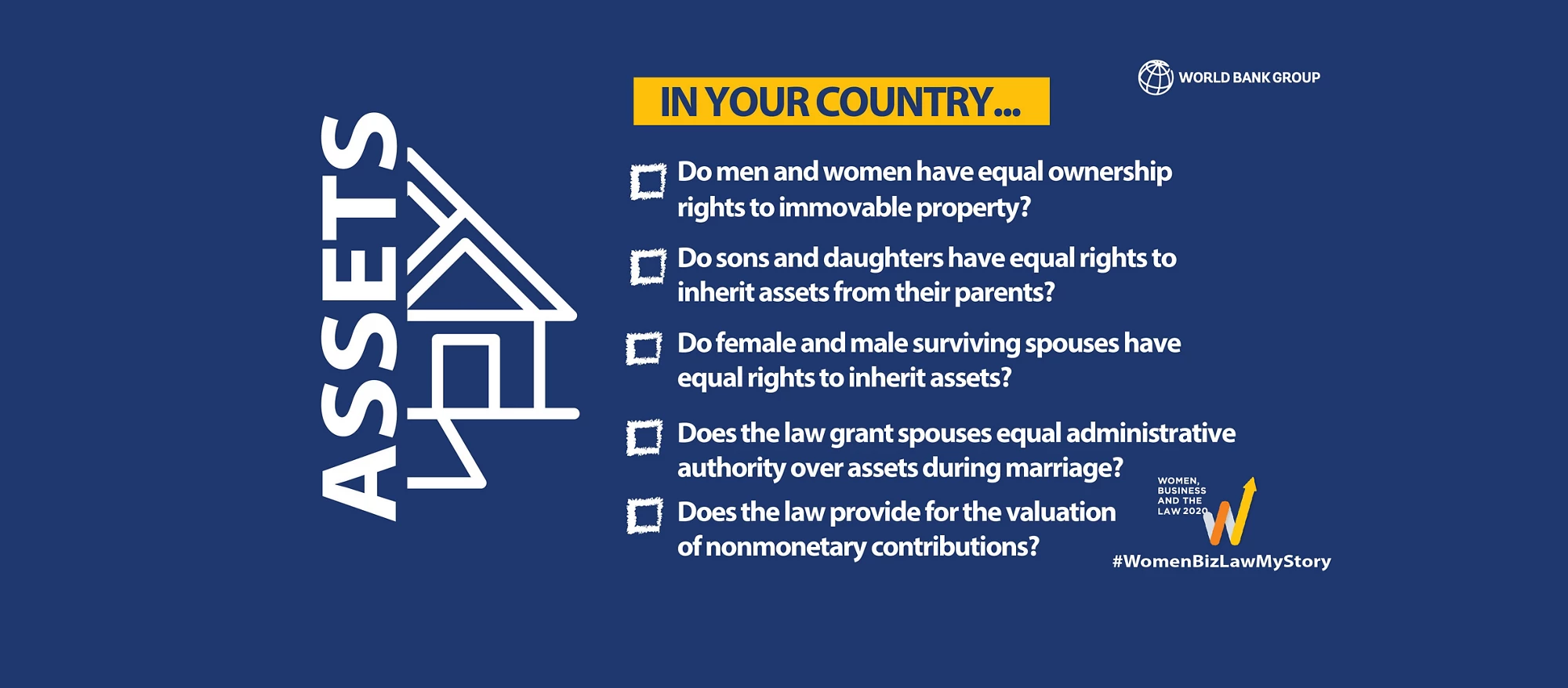 ASSETS

IN YOUR COUNTRY...

WORLD BANK GROUP

Do men and women have equal ownership rights to immovable property?

Do sons and daughters have equal rights to inherit assets from their parents?

Do female and male surviving spouses have equal rights to inherit assets?

Does the law grant spouses equal administrative authority over assets during marriage?

Does the law provide for the valuation of nonmonetary contributions?

WOMEN, BUSINESS AND THE LAW 2020

#WomenBizLawMyStory